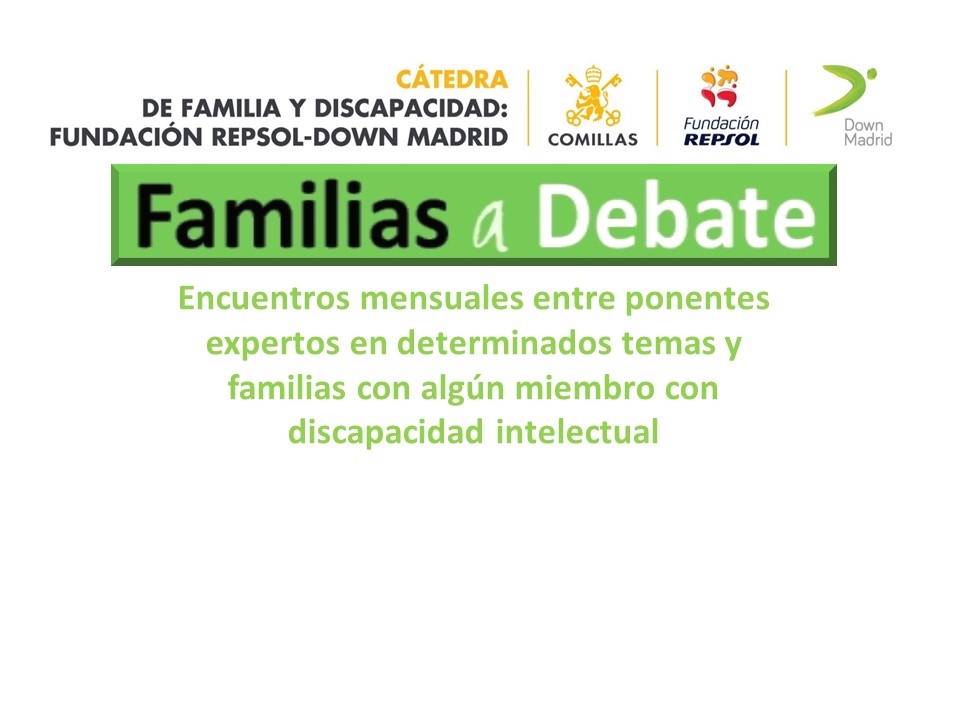 CÁTEDRA
DE FAMILIA Y DISCAPACIDAD:
FUNDACIÓN REPSOL-DOWN MADRID

COMILLAS

Fundación
REPSOL

Down
Madrid

Familias a Debate

Encuentros mensuales entre ponentes expertos en determinados temas y familias con algún miembro con discapacidad intelectual